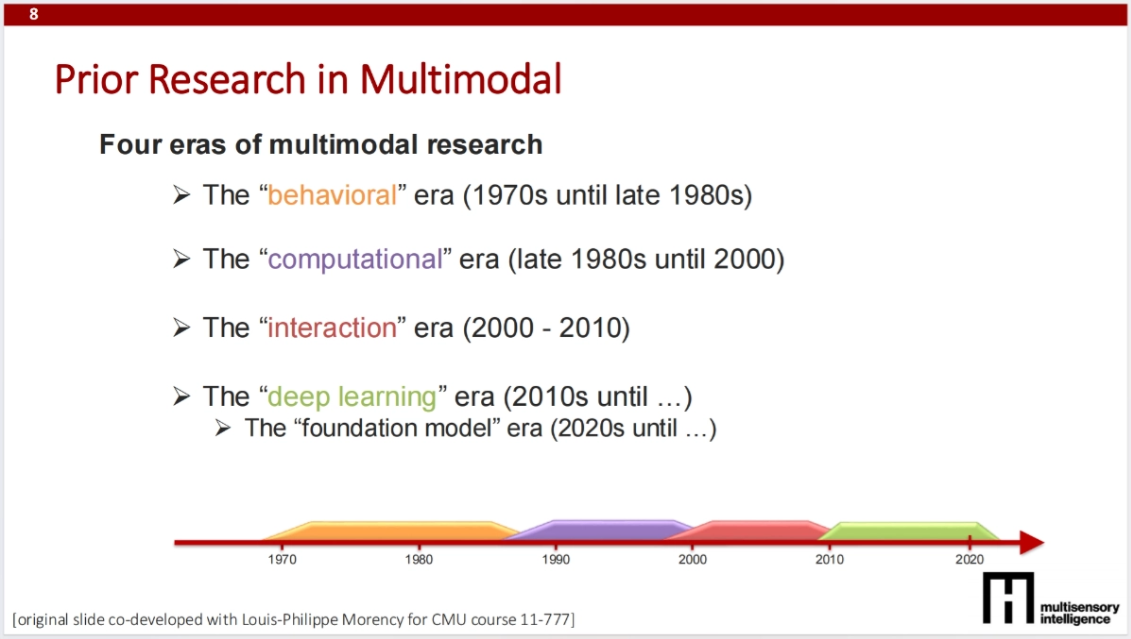 8

Prior Research in Multimodal

Four eras of multimodal research

➢ The “behavioral” era (1970s until late 1980s)

➢ The “computational” era (late 1980s until 2000)

➢ The “interaction” era (2000 - 2010)

➢ The “deep learning” era (2010s until …)
➢ The “foundation model” era (2020s until …)

1970 1980 1990 2000 2010 2020

[original slide co-developed with Louis-Philippe Morency for CMU course 11-777]

multisensory intelligence